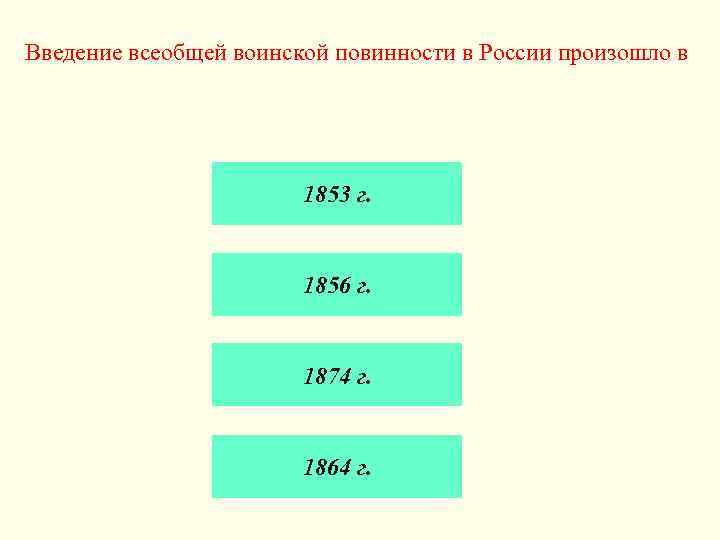 Введение всеобщей воинской повинности в России произошло в

1853 г.

1856 г.

1874 г.

1864 г.